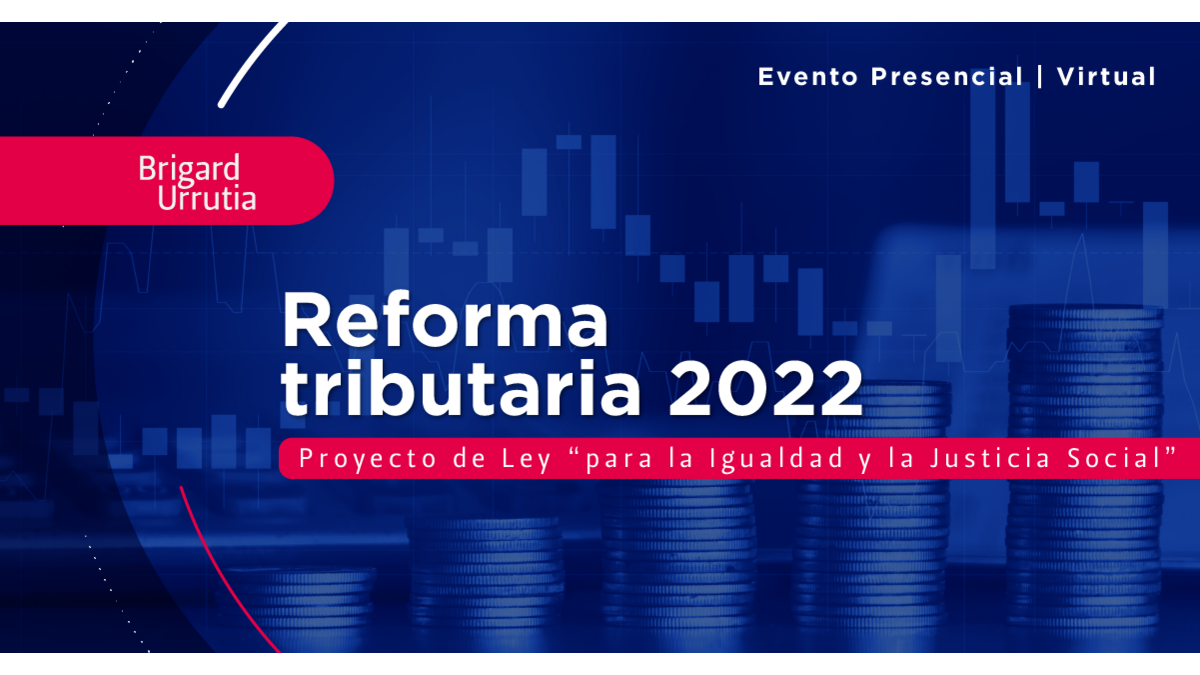 Evento Presencial | Virtual

Brigard Urrutia

Reforma tributaria 2022

Proyecto de Ley “para la Igualdad y la Justicia Social”